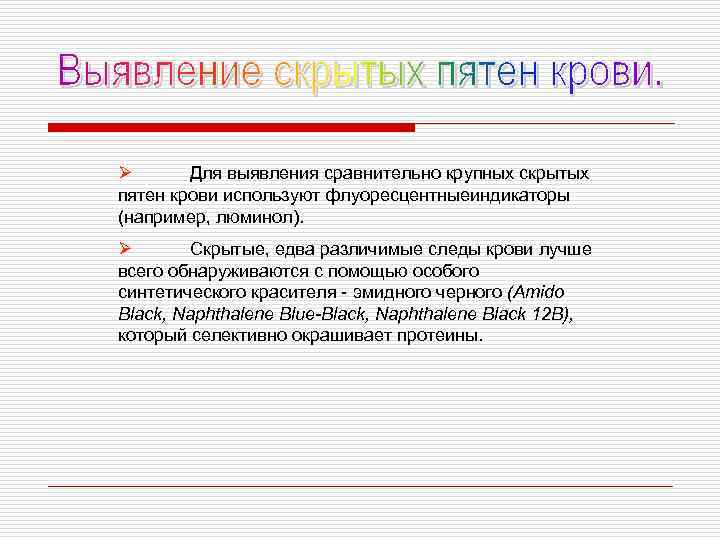 Выявление скрытых пятен крови.

➢ Для выявления сравнительно крупных скрытых пятен крови используют флуоресцентныеиндикаторы (например, люминол).

➢ Скрытые, едва различимые следы крови лучше всего обнаруживаются с помощью особого синтетического красителя - эмидного черного (Amido Black, Naphthalene Blue-Black, Naphthalene Black 12B), который селективно окрашивает протеины.